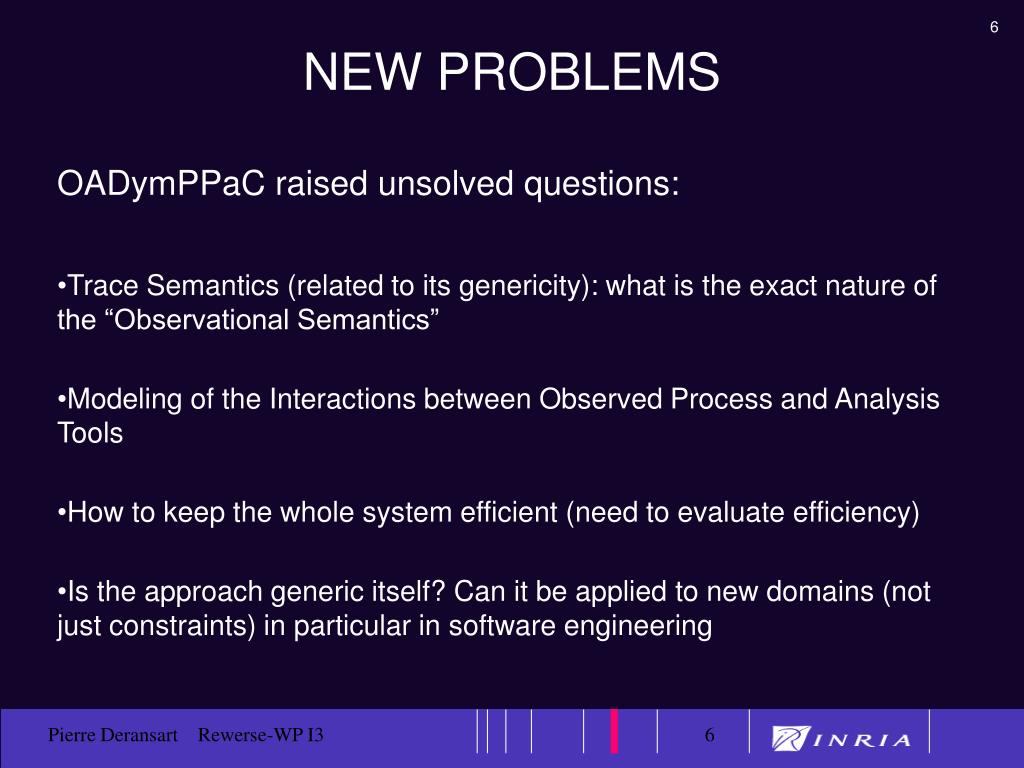 6

NEW PROBLEMS

OADymPPaC raised unsolved questions:

•Trace Semantics (related to its genericity): what is the exact nature of the “Observational Semantics”

•Modeling of the Interactions between Observed Process and Analysis Tools

•How to keep the whole system efficient (need to evaluate efficiency)

•Is the approach generic itself? Can it be applied to new domains (not just constraints) in particular in software engineering

Pierre Deransart Rewerse-WP I3 6 INRIA